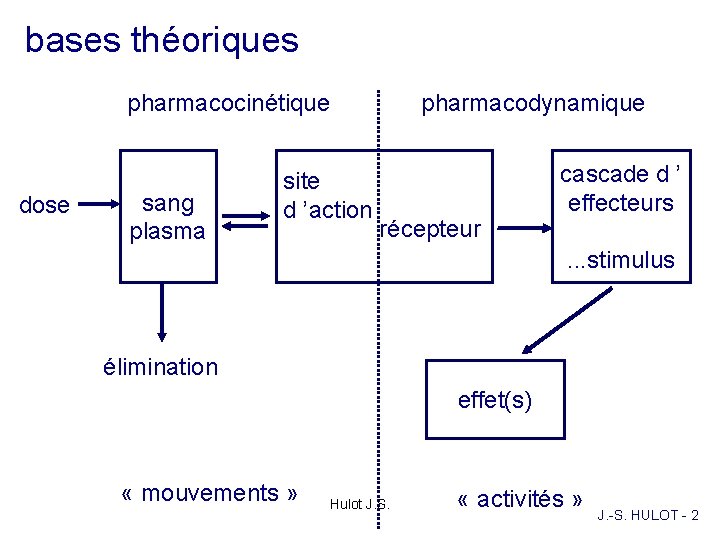 bases théoriques

pharmacocinétique

pharmacodynamique

dose

sang plasma

site d 'action

récepteur

cascade d ' effecteurs

...stimulus

élimination

effet(s)

« mouvements »

Hulot J.S.

« activités »

J.-S. HULOT - 2